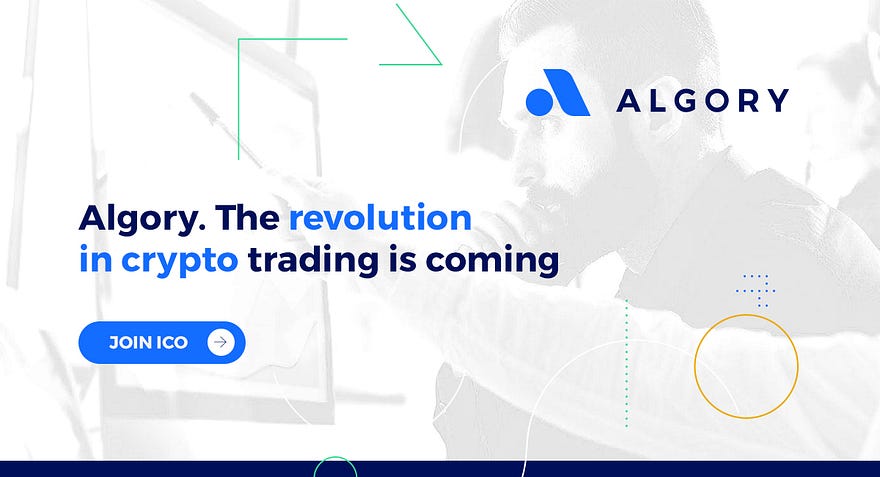 ALGORY

Algory. The revolution in crypto trading is coming

JOIN ICO